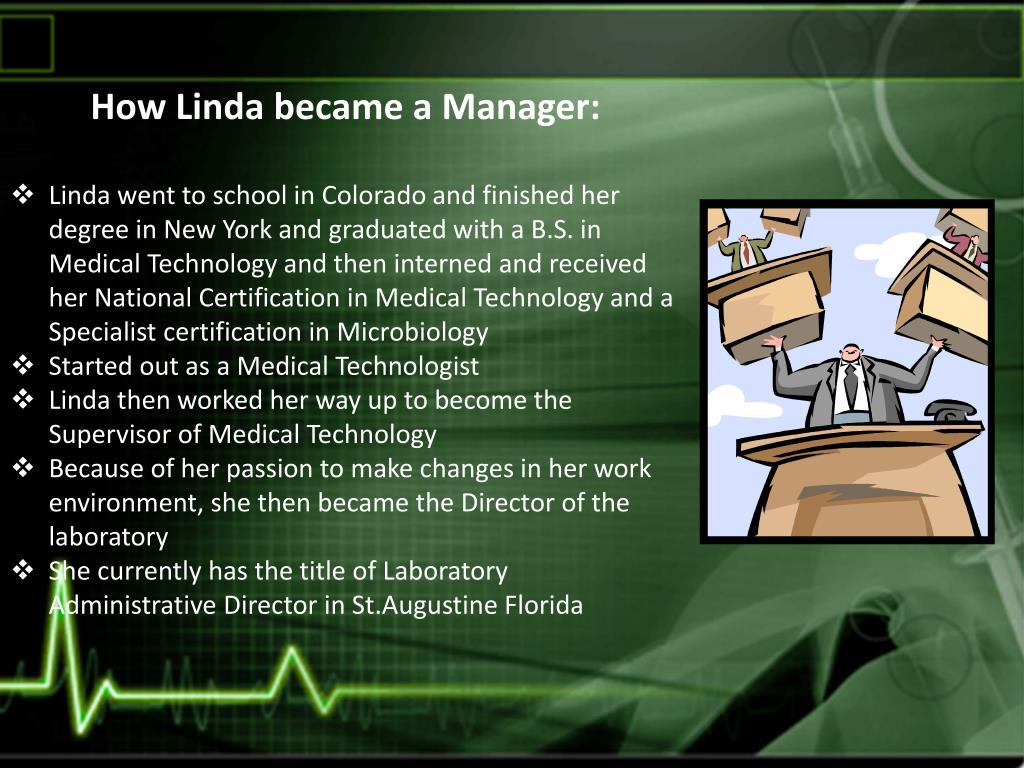 How Linda became a Manager:

❖ Linda went to school in Colorado and finished her degree in New York and graduated with a B.S. in Medical Technology and then interned and received her National Certification in Medical Technology and a Specialist certification in Microbiology
❖ Started out as a Medical Technologist
❖ Linda then worked her way up to become the Supervisor of Medical Technology
❖ Because of her passion to make changes in her work environment, she then became the Director of the laboratory
❖ She currently has the title of Laboratory Administrative Director in St.Augustine Florida